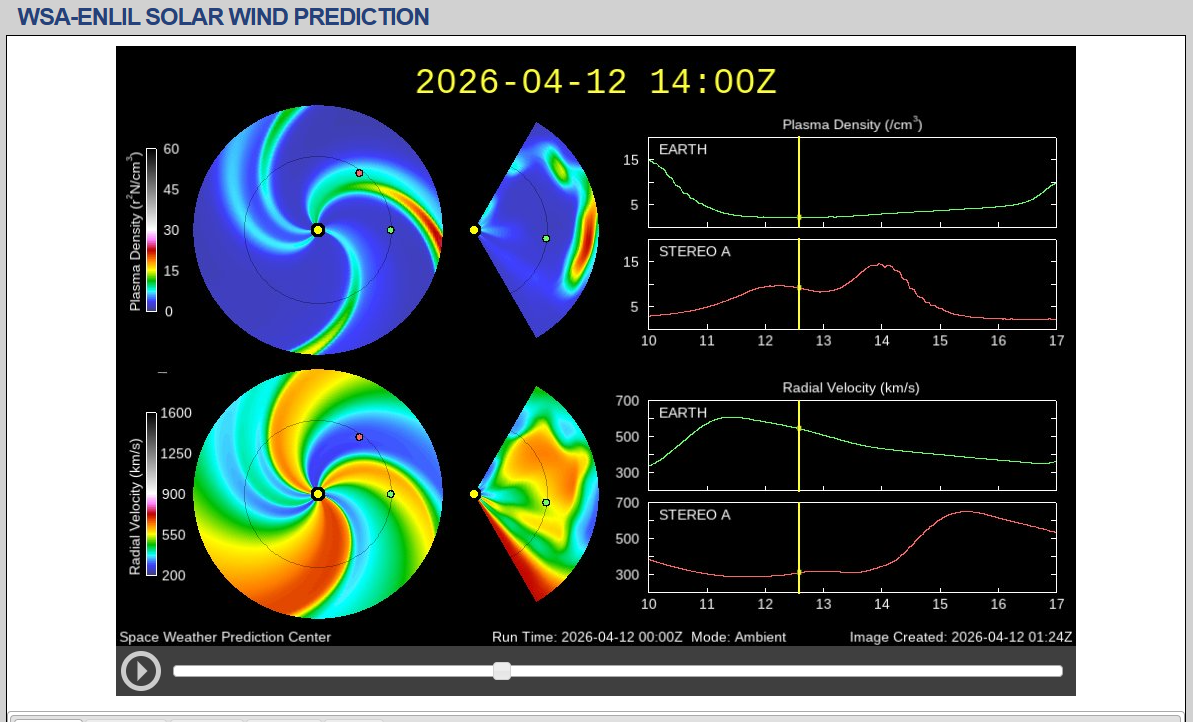 WSA-ENLIL SOLAR WIND PREDICTION

2026-04-12 14:00Z

Plasma Density ($r^2N/cm^3$)
60
45
30
15
0

Plasma Density ($/cm^3$)
EARTH
15
5
STEREO A
15
5
10 11 12 13 14 15 16 17

Radial Velocity (km/s)
1600
1250
900
550
200

Radial Velocity (km/s)
EARTH
700
500
300
STEREO A
700
500
300
10 11 12 13 14 15 16 17

Space Weather Prediction Center
Run Time: 2026-04-12 00:00Z Mode: Ambient
Image Created: 2026-04-12 01:24Z